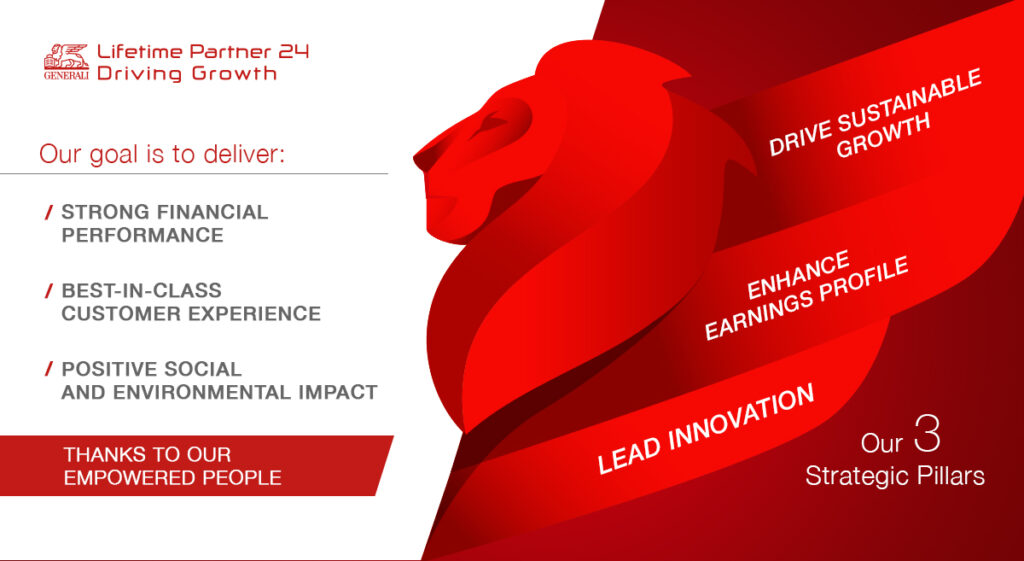 GENERALI Lifetime Partner 24
Driving Growth

Our goal is to deliver:

/ STRONG FINANCIAL PERFORMANCE

/ BEST-IN-CLASS CUSTOMER EXPERIENCE

/ POSITIVE SOCIAL AND ENVIRONMENTAL IMPACT

THANKS TO OUR EMPOWERED PEOPLE

DRIVE SUSTAINABLE GROWTH

ENHANCE EARNINGS PROFILE

LEAD INNOVATION

Our 3 Strategic Pillars